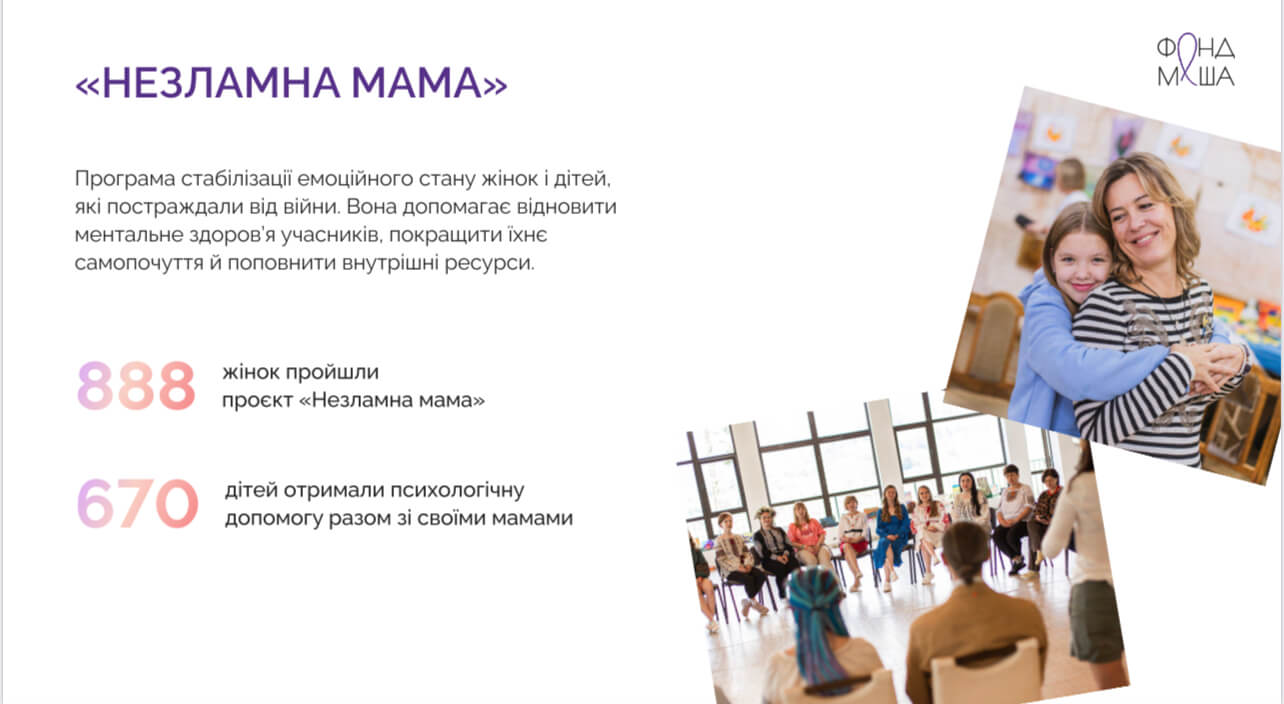 «НЕЗЛАМНА МАМА»

ФОНД
МАША

Програма стабілізації емоційного стану жінок і дітей, які постраждали від війни. Вона допомагає відновити ментальне здоров'я учасників, покращити їхнє самопочуття й поповнити внутрішні ресурси.

888 жінок пройшли проєкт «Незламна мама»

670 дітей отримали психологічну допомогу разом зі своїми мамами